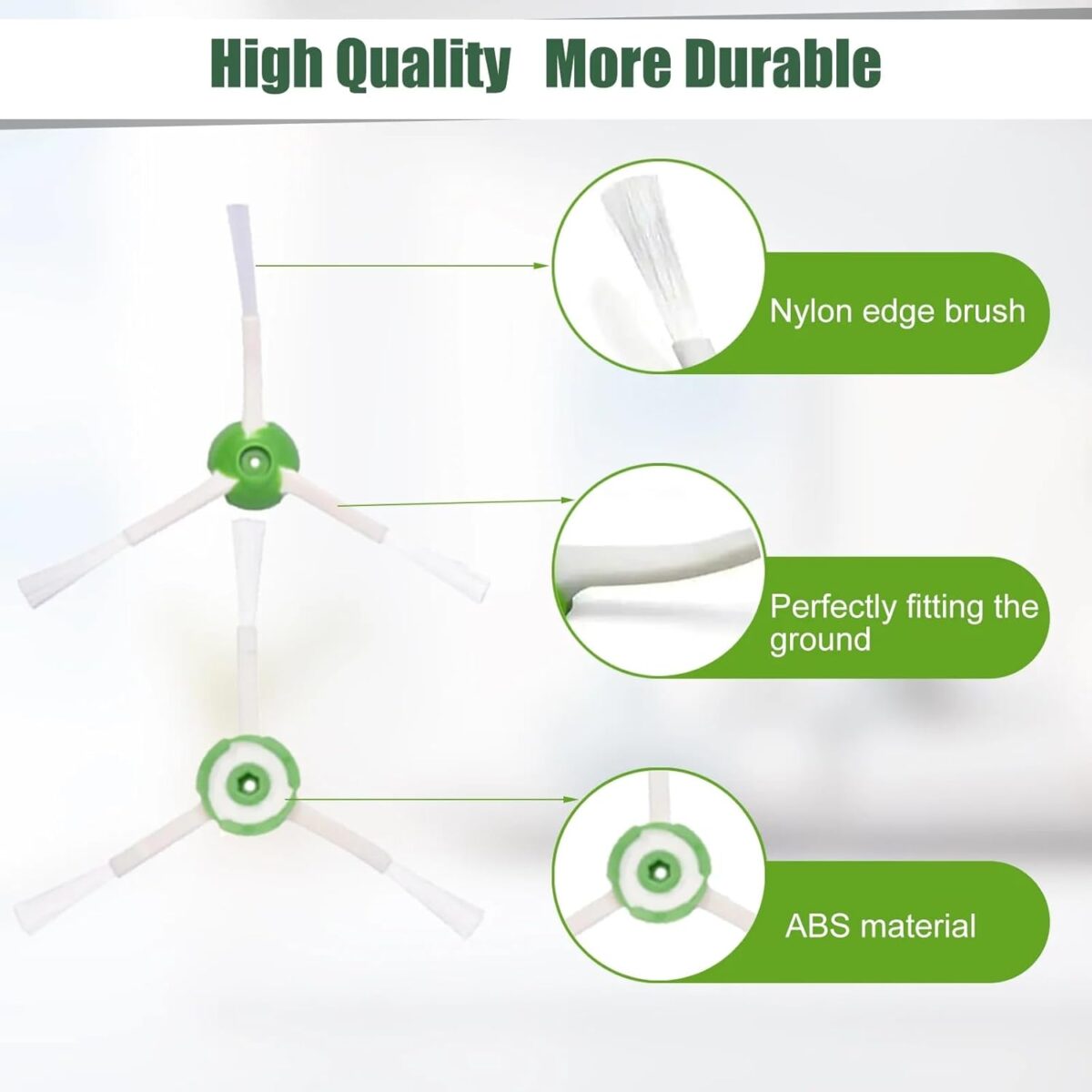 High Quality More Durable

Nylon edge brush

Perfectly fitting the ground

ABS material